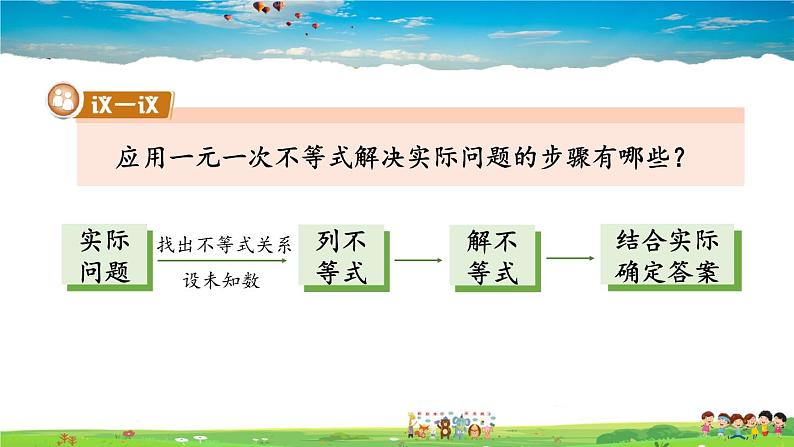 议一议

应用一元一次不等式解决实际问题的步骤有哪些？

实际问题 找出不等式关系 设未知数 列不等式 解不等式 结合实际确定答案